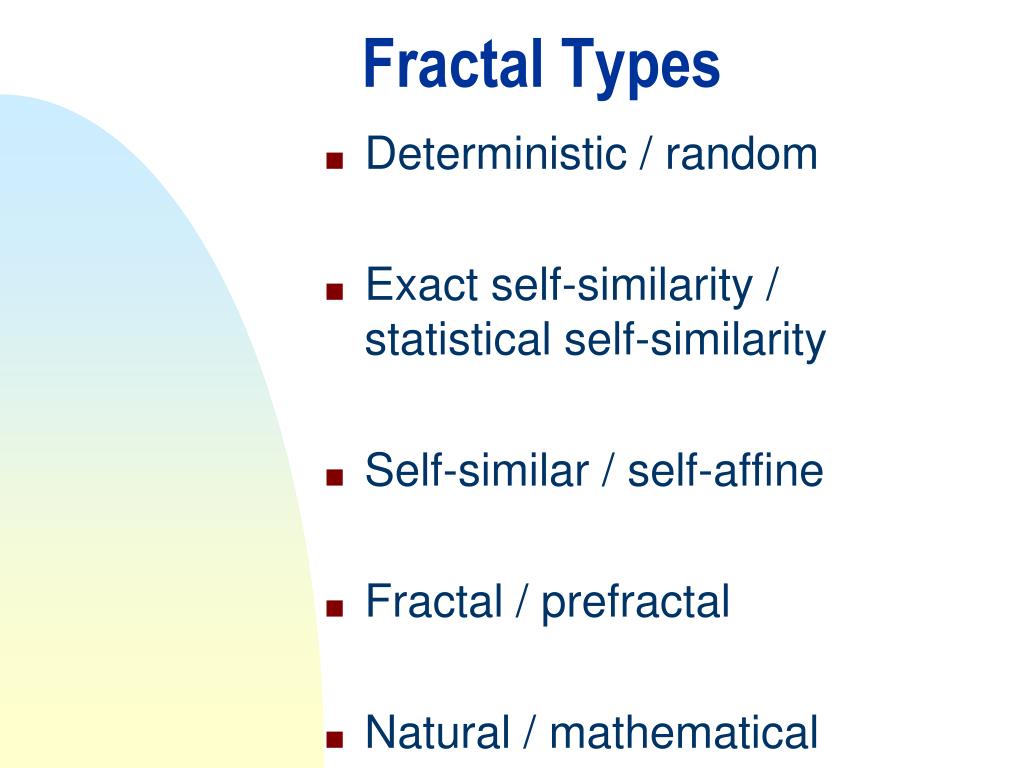 Fractal Types

- Deterministic / random
- Exact self-similarity / statistical self-similarity
- Self-similar / self-affine
- Fractal / prefractal
- Natural / mathematical